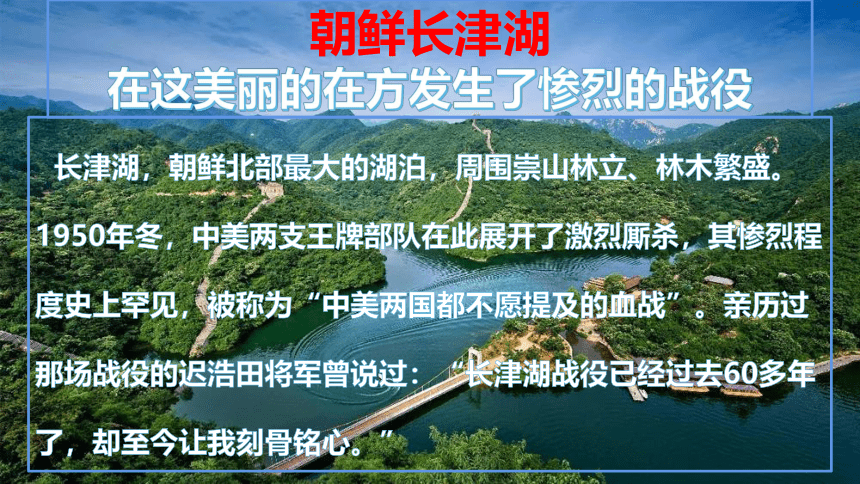 朝鲜长津湖

在这美丽的在方发生了惨烈的战役

长津湖，朝鲜北部最大的湖泊，周围崇山林立、林木繁盛。1950年冬，中美两支王牌部队在此展开了激烈厮杀，其惨烈程度史上罕见，被称为“中美两国都不愿提及的血战”。亲历过那场战役的迟浩田将军曾说过：“长津湖战役已经过去60多年了，却至今让我刻骨铭心。”